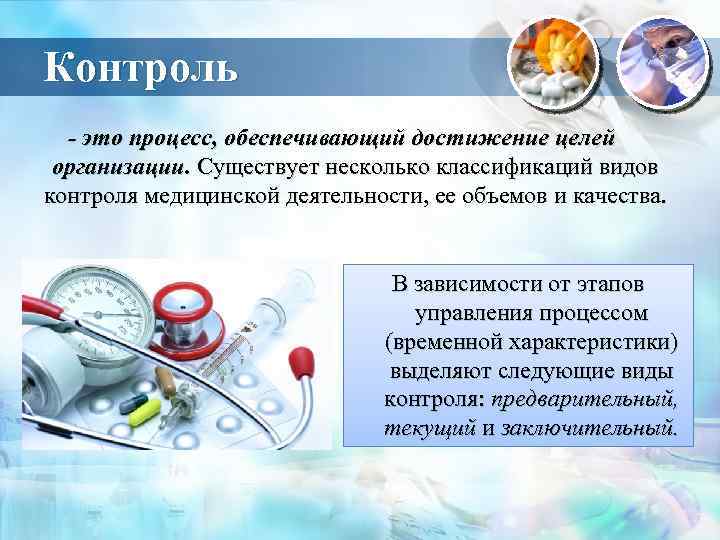 Контроль

- это процесс, обеспечивающий достижение целей организации. Существует несколько классификаций видов контроля медицинской деятельности, ее объемов и качества.

В зависимости от этапов управления процессом (временной характеристики) выделяют следующие виды контроля: предварительный, текущий и заключительный.